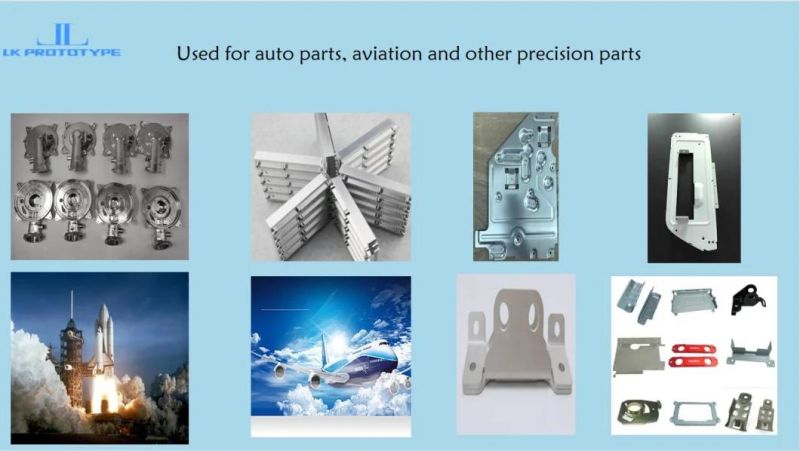 LK PROTOTYPE

Used for auto parts, aviation and other precision parts